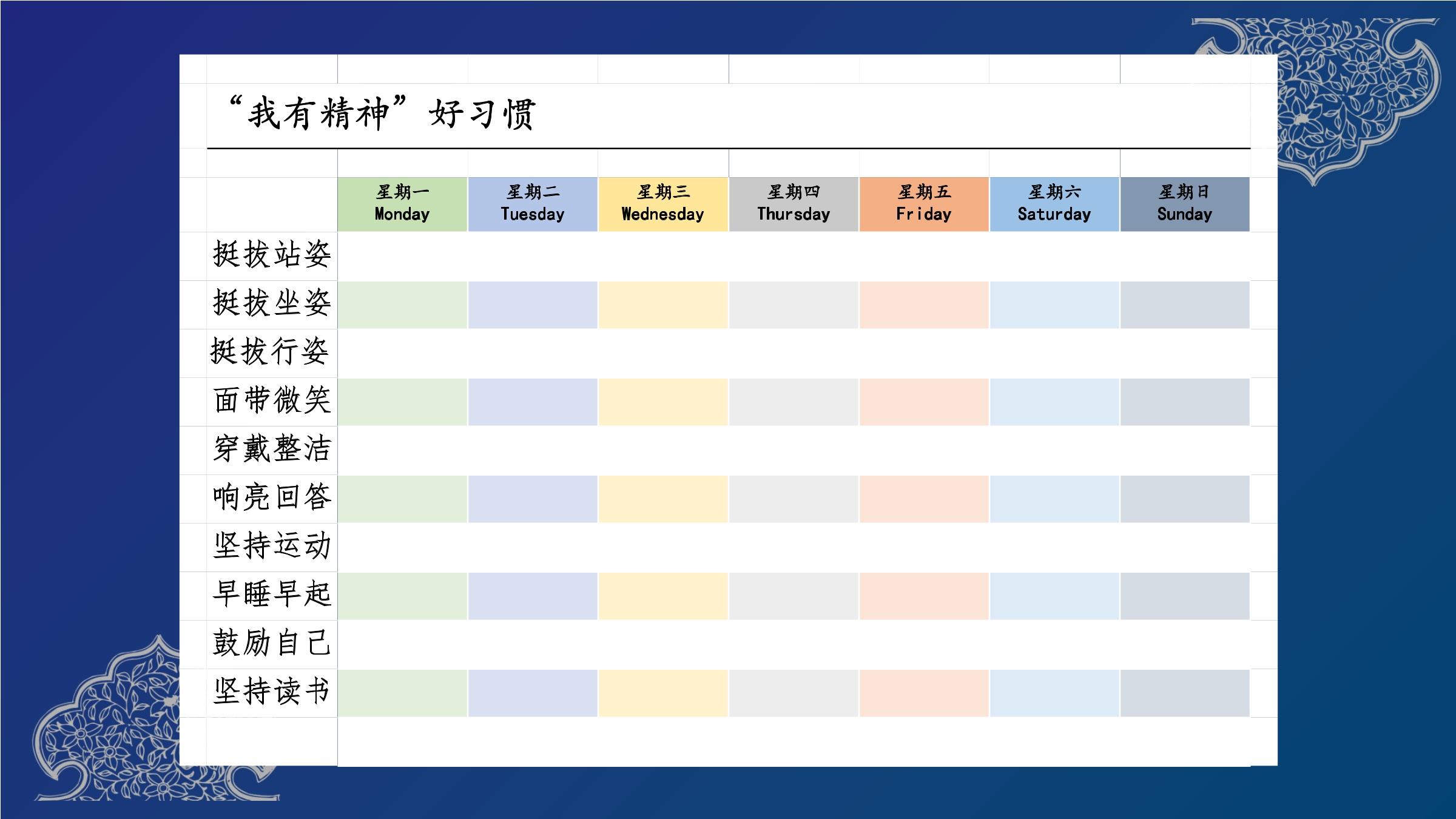 “我有精神”好习惯

|  | 星期一 Monday | 星期二 Tuesday | 星期三 Wednesday | 星期四 Thursday | 星期五 Friday | 星期六 Saturday | 星期日 Sunday |
|---|---|---|---|---|---|---|---|
| 挺拔站姿 |  |  |  |  |  |  |  |
| 挺拔坐姿 |  |  |  |  |  |  |  |
| 挺拔行姿 |  |  |  |  |  |  |  |
| 面带微笑 |  |  |  |  |  |  |  |
| 穿戴整洁 |  |  |  |  |  |  |  |
| 响亮回答 |  |  |  |  |  |  |  |
| 坚持运动 |  |  |  |  |  |  |  |
| 早睡早起 |  |  |  |  |  |  |  |
| 鼓励自己 |  |  |  |  |  |  |  |
| 坚持读书 |  |  |  |  |  |  |  |